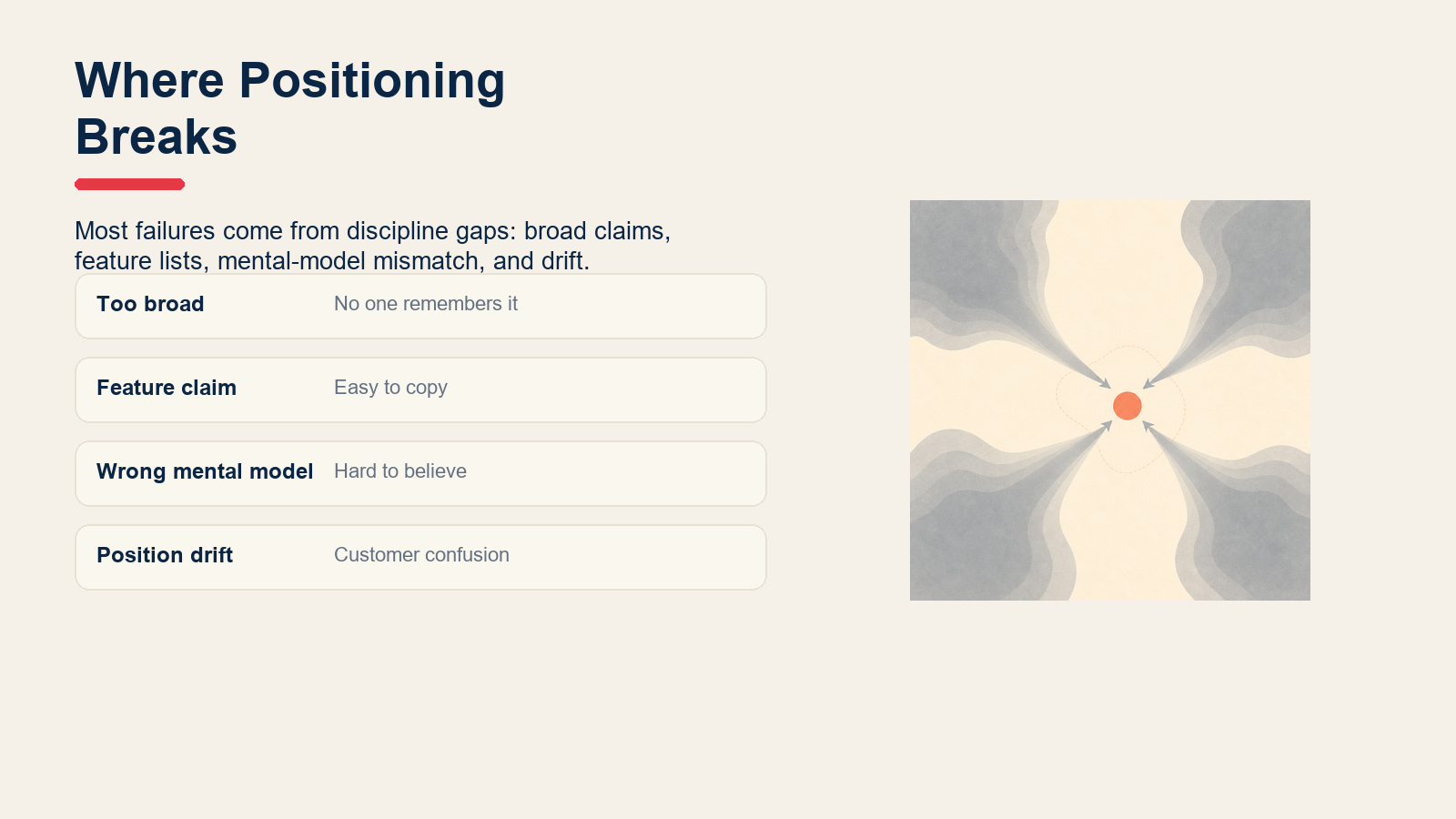 Where Positioning Breaks

Most failures come from discipline gaps: broad claims, feature lists, mental-model mismatch, and drift.

Too broad
No one remembers it

Feature claim
Easy to copy

Wrong mental model
Hard to believe

Position drift
Customer confusion